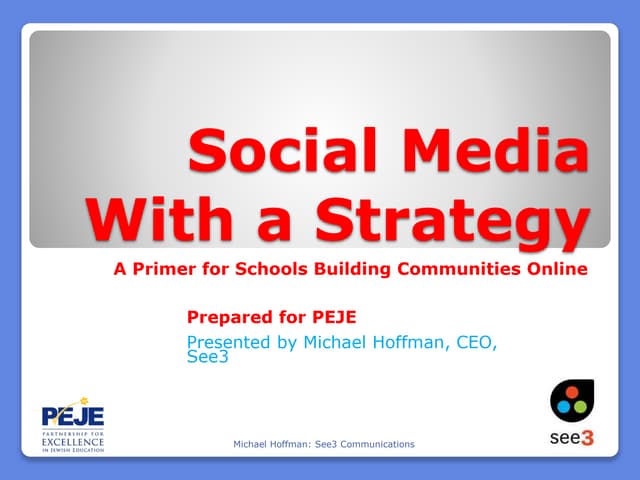 Social Media With a Strategy

A Primer for Schools Building Communities Online

Prepared for PEJE

Presented by Michael Hoffman, CEO, See3

PEJE
PARTNERSHIP FOR EXCELLENCE IN JEWISH EDUCATION

Michael Hoffman: See3 Communications

see3